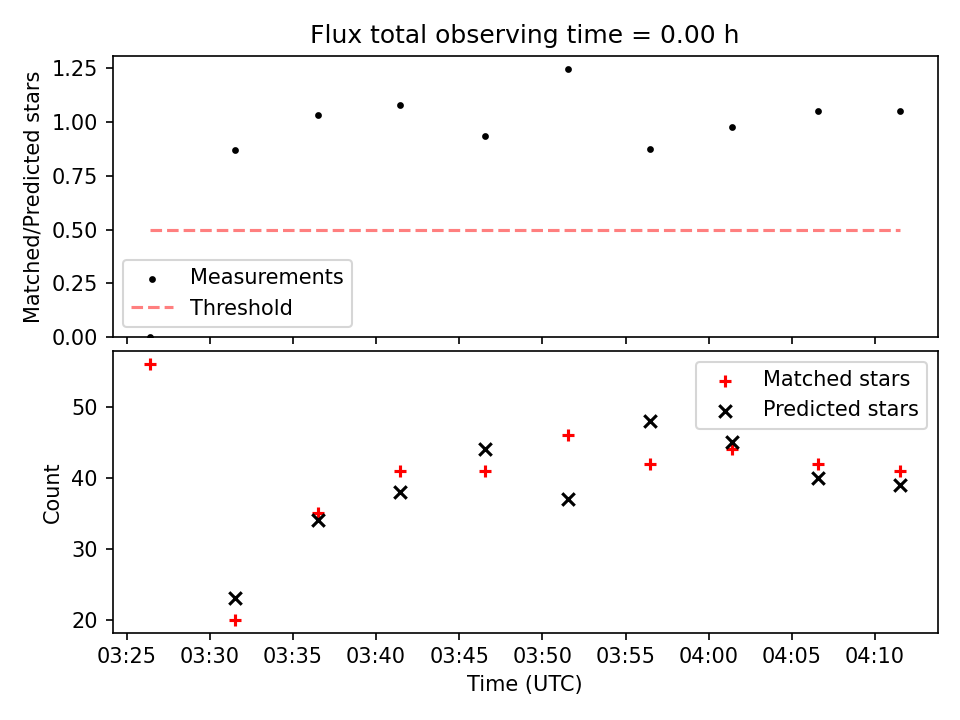 Flux total observing time = 0.00 h

Matched/Predicted stars

1.25
1.00
0.75
0.50
0.25
0.00

Measurements
Threshold

Count

50
40
30
20

Matched stars
Predicted stars

03:25 03:30 03:35 03:40 03:45 03:50 03:55 04:00 04:05 04:10

Time (UTC)